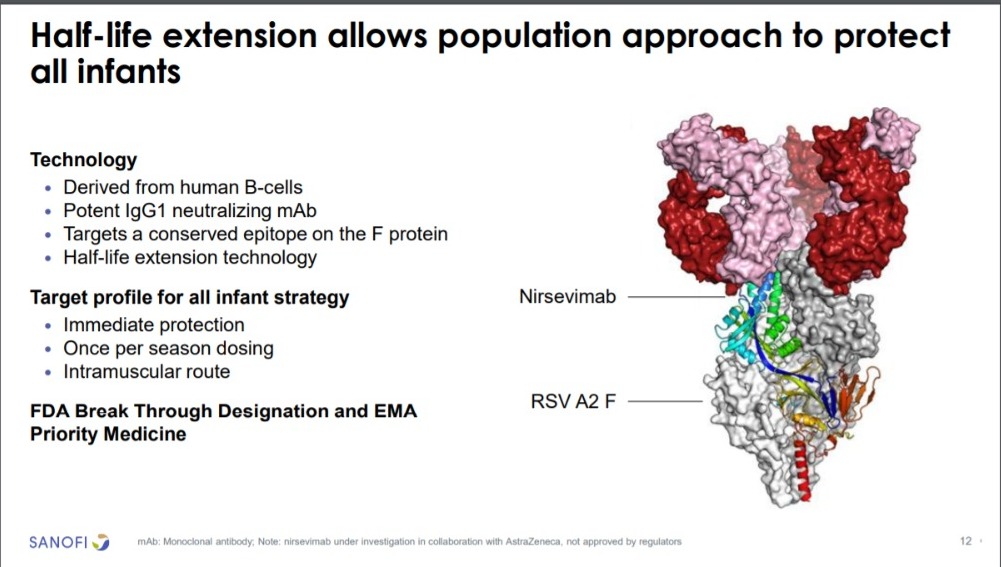 Half-life extension allows population approach to protect all infants

Technology
• Derived from human B-cells
• Potent IgG1 neutralizing mAb
• Targets a conserved epitope on the F protein
• Half-life extension technology

Target profile for all infant strategy
• Immediate protection
• Once per season dosing
• Intramuscular route

FDA Break Through Designation and EMA Priority Medicine

Nirsevimab

RSV A2 F

SANOFI

mAb: Monoclonal antibody; Note: nirsevimab under investigation in collaboration with AstraZeneca, not approved by regulators

12